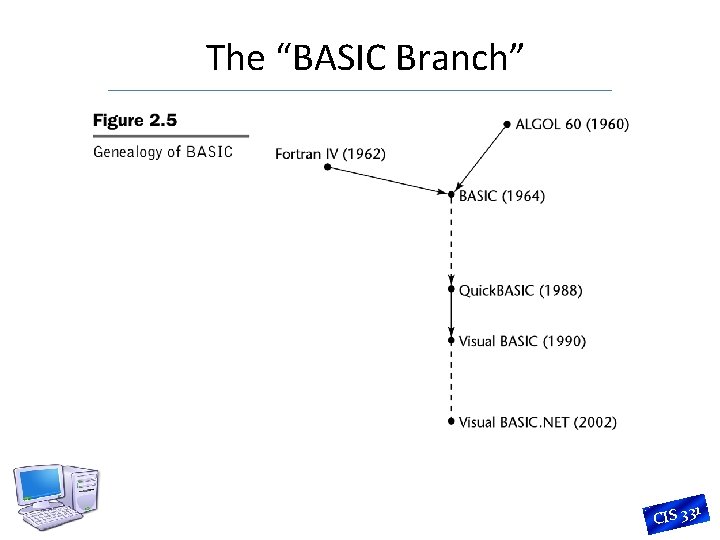 The “BASIC Branch”

Figure 2.5

Genealogy of BASIC

ALGOL 60 (1960)

Fortran IV (1962)

BASIC (1964)

QuickBASIC (1988)

Visual BASIC (1990)

Visual BASIC.NET (2002)

CIS 331